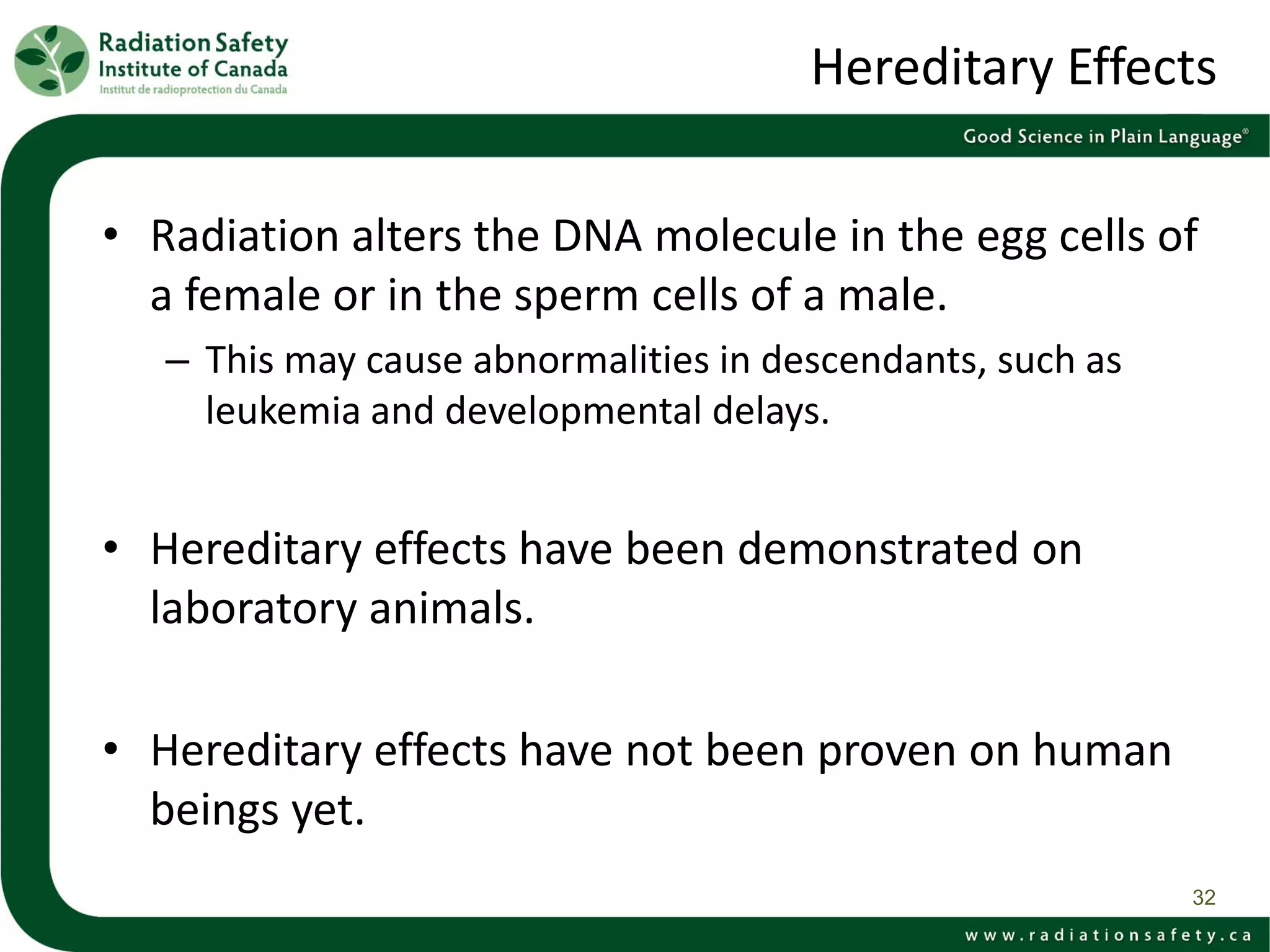 Radiation Safety Institute of Canada
Institut de radioprotection du Canada

Hereditary Effects

Good Science in Plain Language®

• Radiation alters the DNA molecule in the egg cells of a female or in the sperm cells of a male.
– This may cause abnormalities in descendants, such as leukemia and developmental delays.

• Hereditary effects have been demonstrated on laboratory animals.

• Hereditary effects have not been proven on human beings yet.

32

www.radiationsafety.ca